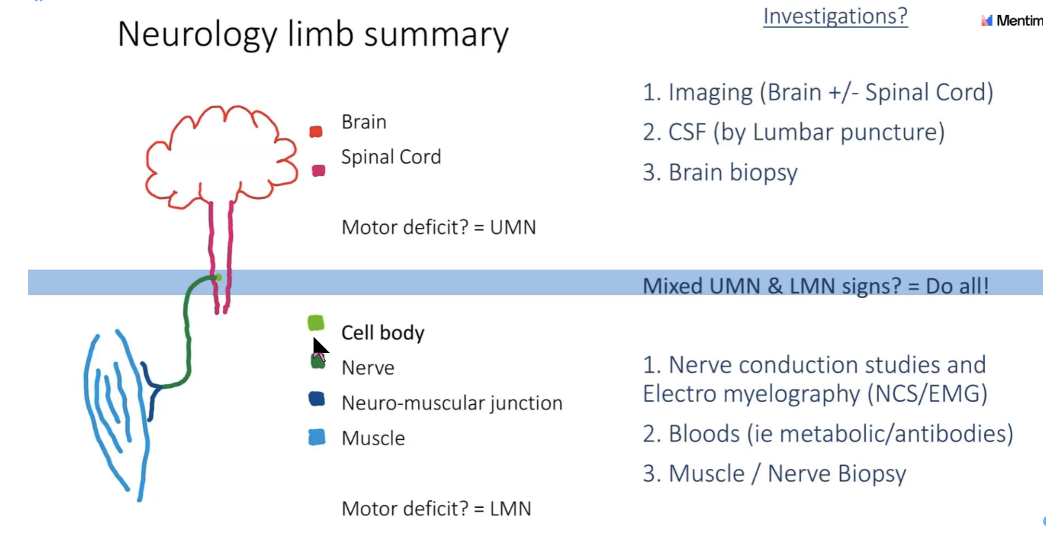 Neurology limb summary

Investigations?

Mentim

Brain
Spinal Cord

Motor deficit? = UMN

1. Imaging (Brain +/- Spinal Cord)
2. CSF (by Lumbar puncture)
3. Brain biopsy

Mixed UMN & LMN signs? = Do all!

Cell body
Nerve
Neuro-muscular junction
Muscle

Motor deficit? = LMN

1. Nerve conduction studies and Electro myelography (NCS/EMG)
2. Bloods (ie metabolic/antibodies)
3. Muscle / Nerve Biopsy